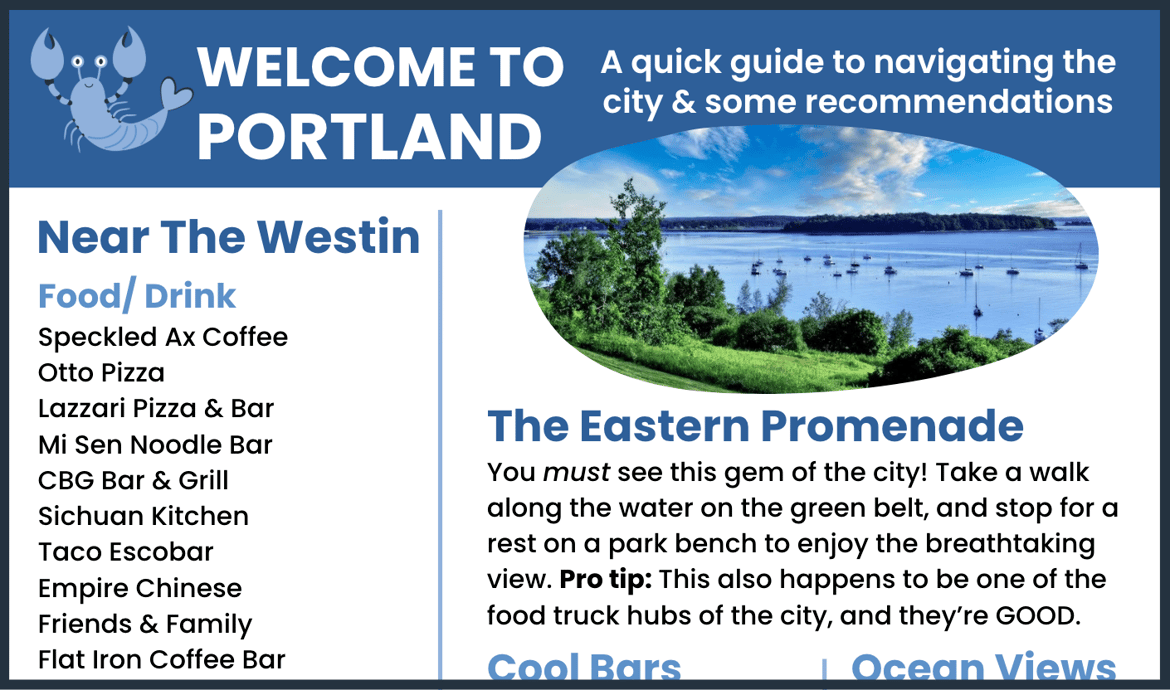 WELCOME TO PORTLAND

A quick guide to navigating the city & some recommendations

Near The Westin

Food/ Drink

Speckled Ax Coffee
Otto Pizza
Lazzari Pizza & Bar
Mi Sen Noodle Bar
CBG Bar & Grill
Sichuan Kitchen
Taco Escobar
Empire Chinese
Friends & Family
Flat Iron Coffee Bar

The Eastern Promenade

You must see this gem of the city! Take a walk along the water on the green belt, and stop for a rest on a park bench to enjoy the breathtaking view. Pro tip: This also happens to be one of the food truck hubs of the city, and they're GOOD.

Cool Bars

Ocean Views